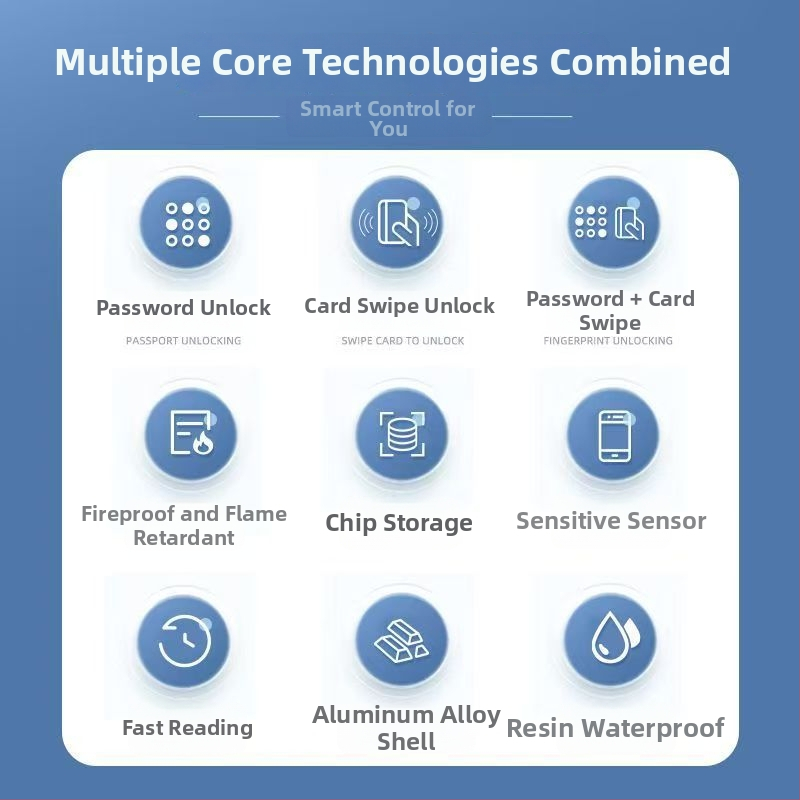 Multiple Core Technologies Combined

Smart Control for You

Password Unlock
PASSPORT UNLOCKING

Card Swipe Unlock
SWIPE CARD TO UNLOCK

Password + Card Swipe
FINGERPRINT UNLOCKING

Fireproof and Flame Retardant

Chip Storage

Sensitive Sensor

Fast Reading

Aluminum Alloy Shell

Resin Waterproof